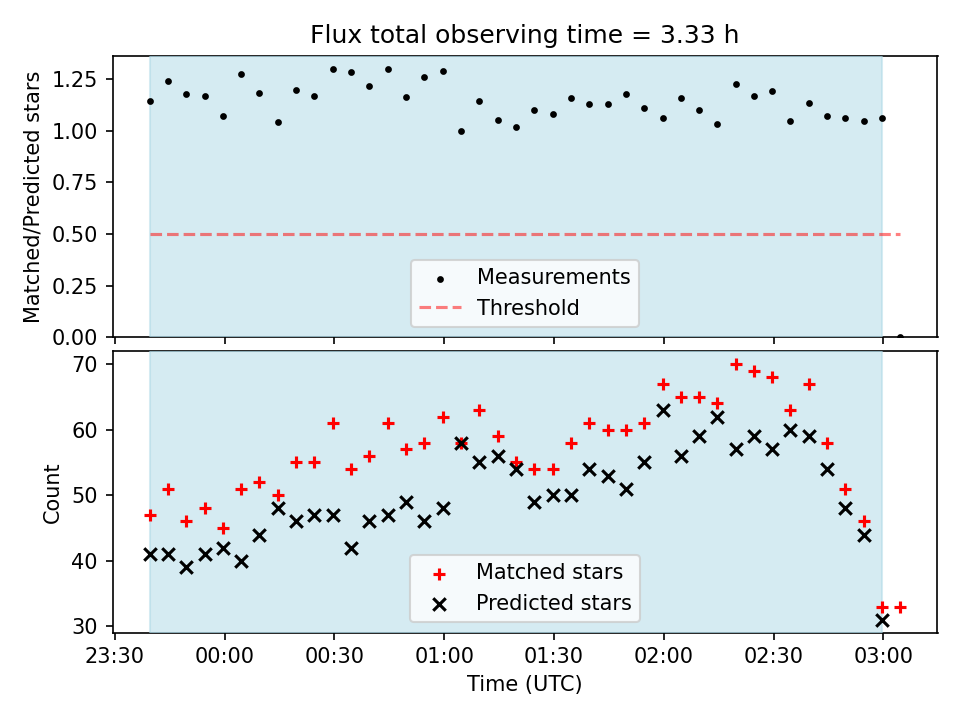 Flux total observing time = 3.33 h

Matched/Predicted stars

1.25
1.00
0.75
0.50
0.25
0.00

Measurements
Threshold

Count

70
60
50
40
30

Matched stars
Predicted stars

23:30
00:00
00:30
01:00
01:30
02:00
02:30
03:00

Time (UTC)